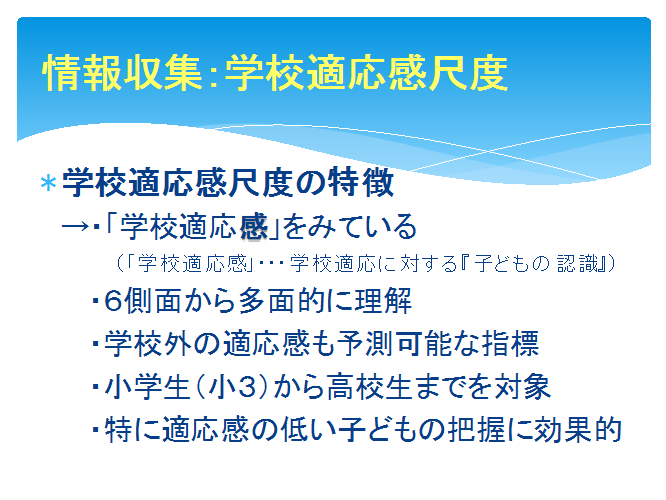 情報収集:学校適応感尺度

＊学校適応感尺度の特徴

→・「学校適応感」をみている

（「学校適応感」・・・学校適応に対する『子どもの 認識』）

・6側面から多面的に理解

・学校外の適応感も予測可能な指標

・小学生（小3）から高校生までを対象

・特に適応感の低い子どもの把握に効果的